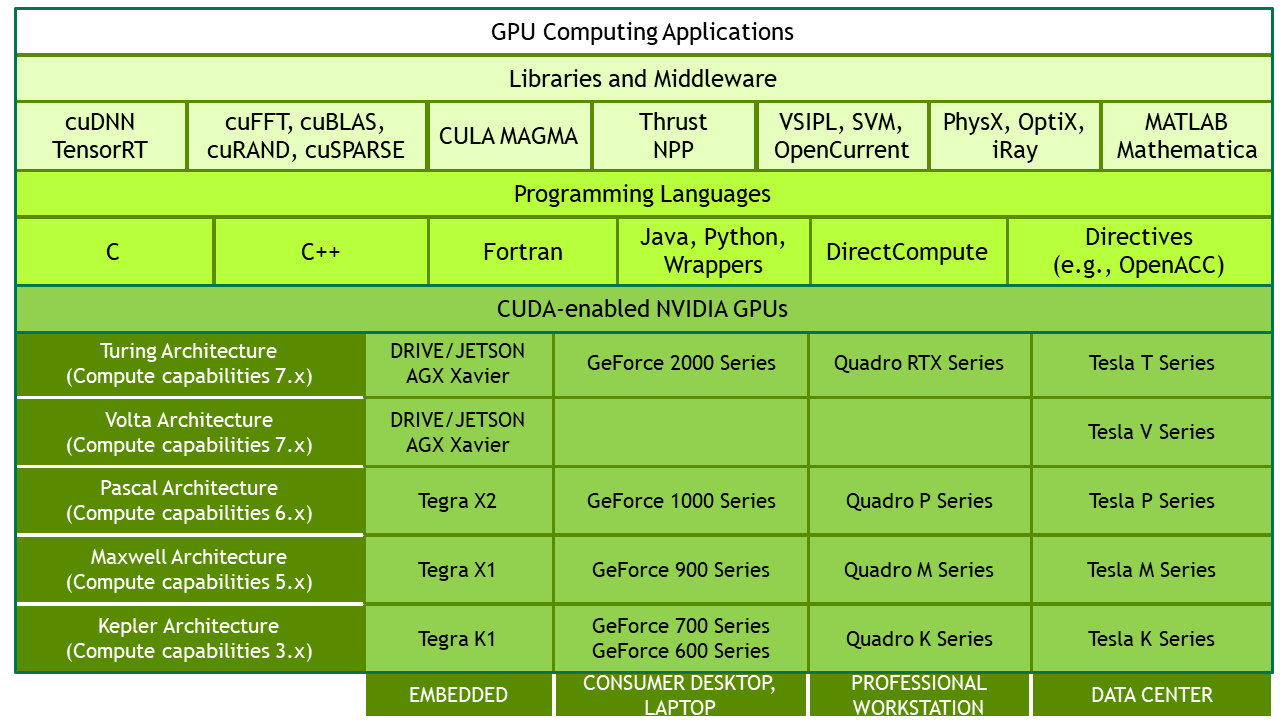 GPU Computing Applications

Libraries and Middleware

| cuDNN TensorRT | cuFFT, cuBLAS, cuRAND, cuSPARSE | CULA MAGMA | Thrust NPP | VSIPL, SVM, OpenCurrent | PhysX, OptiX, iRay | MATLAB Mathematica |
|---|---|---|---|---|---|---|

Programming Languages

| C | C++ | Fortran | Java, Python, Wrappers | DirectCompute | Directives (e.g., OpenACC) |
|---|---|---|---|---|---|

CUDA-enabled NVIDIA GPUs

| | | | | |
|---|---|---|---|---|
| Turing Architecture (Compute capabilities 7.x) | DRIVE/JETSON AGX Xavier | GeForce 2000 Series | Quadro RTX Series | Tesla T Series |
| Volta Architecture (Compute capabilities 7.x) | DRIVE/JETSON AGX Xavier | | | Tesla V Series |
| Pascal Architecture (Compute capabilities 6.x) | Tegra X2 | GeForce 1000 Series | Quadro P Series | Tesla P Series |
| Maxwell Architecture (Compute capabilities 5.x) | Tegra X1 | GeForce 900 Series | Quadro M Series | Tesla M Series |
| Kepler Architecture (Compute capabilities 3.x) | Tegra K1 | GeForce 700 Series GeForce 600 Series | Quadro K Series | Tesla K Series |
| | EMBEDDED | CONSUMER DESKTOP, LAPTOP | PROFESSIONAL WORKSTATION | DATA CENTER |